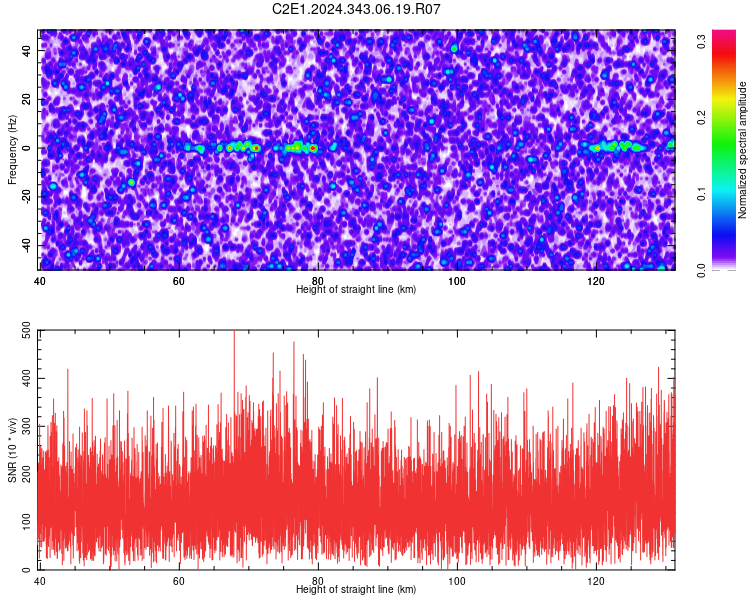 C2E1.2024.343.06.19.R07

Frequency (Hz)

40
20
0
-20
-40

40
60
80
100
120

Height of straight line (km)

Normalized spectral amplitude

0.0
0.1
0.2
0.3

SNR (10 * v/v)

500
400
300
200
100
0

40
60
80
100
120

Height of straight line (km)